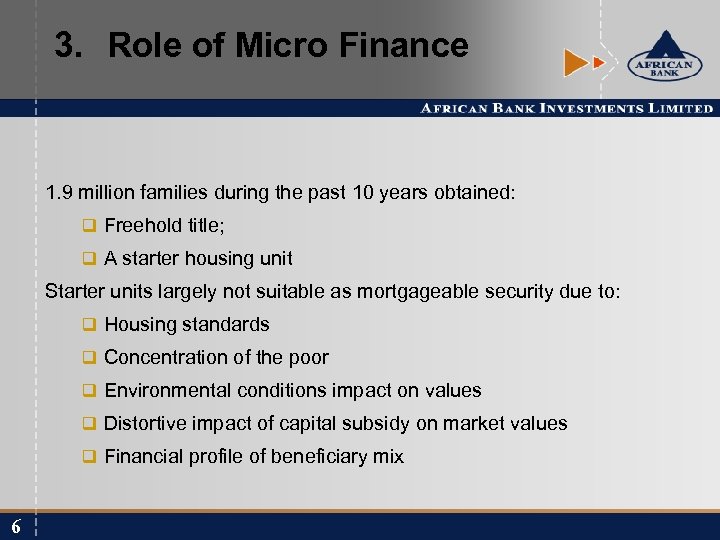 3. Role of Micro Finance

AFRICAN BANK

AFRICAN BANK INVESTMENTS LIMITED

1.9 million families during the past 10 years obtained:

❑ Freehold title;

❑ A starter housing unit

Starter units largely not suitable as mortgageable security due to:

❑ Housing standards

❑ Concentration of the poor

❑ Environmental conditions impact on values

❑ Distortive impact of capital subsidy on market values

❑ Financial profile of beneficiary mix

6